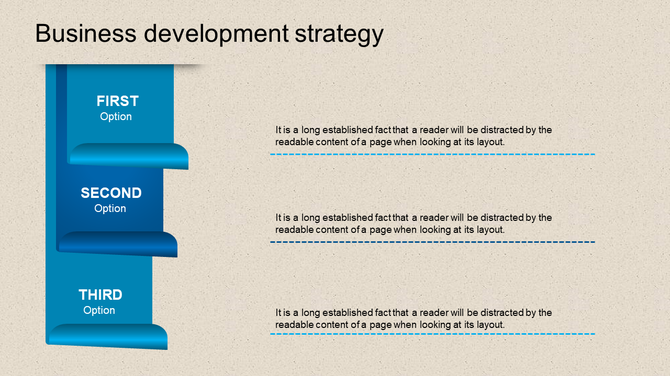 Business development strategy

FIRST
Option

It is a long established fact that a reader will be distracted by the readable content of a page when looking at its layout.

SECOND
Option

It is a long established fact that a reader will be distracted by the readable content of a page when looking at its layout.

THIRD
Option

It is a long established fact that a reader will be distracted by the readable content of a page when looking at its layout.